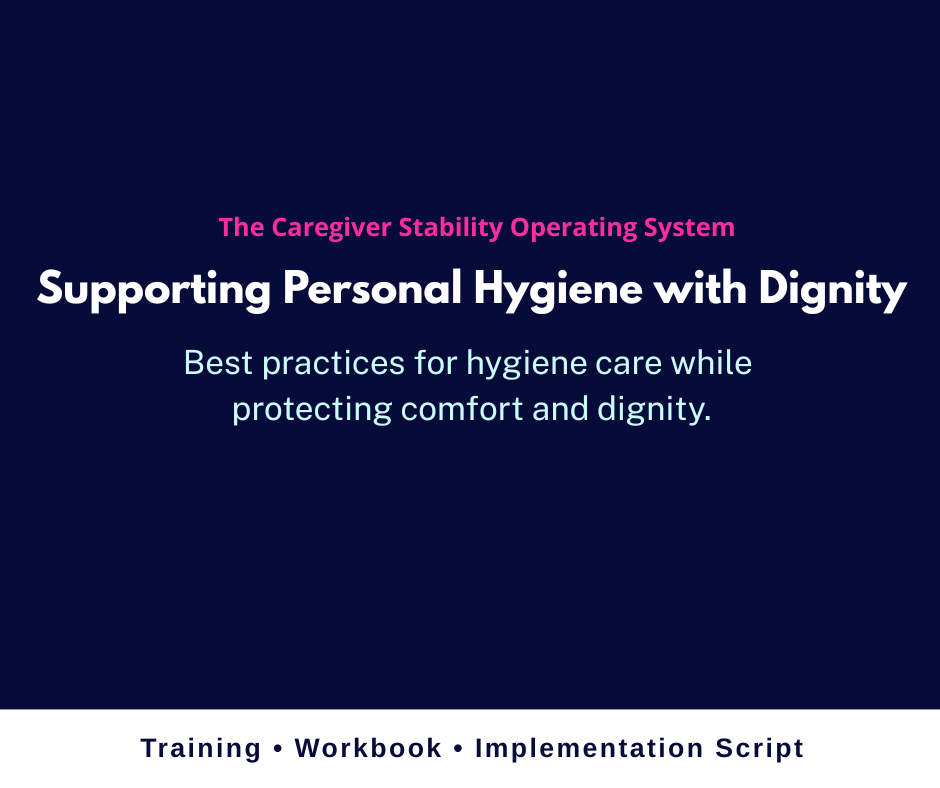 The Caregiver Stability Operating System

Supporting Personal Hygiene with Dignity

Best practices for hygiene care while protecting comfort and dignity.

Training • Workbook • Implementation Script